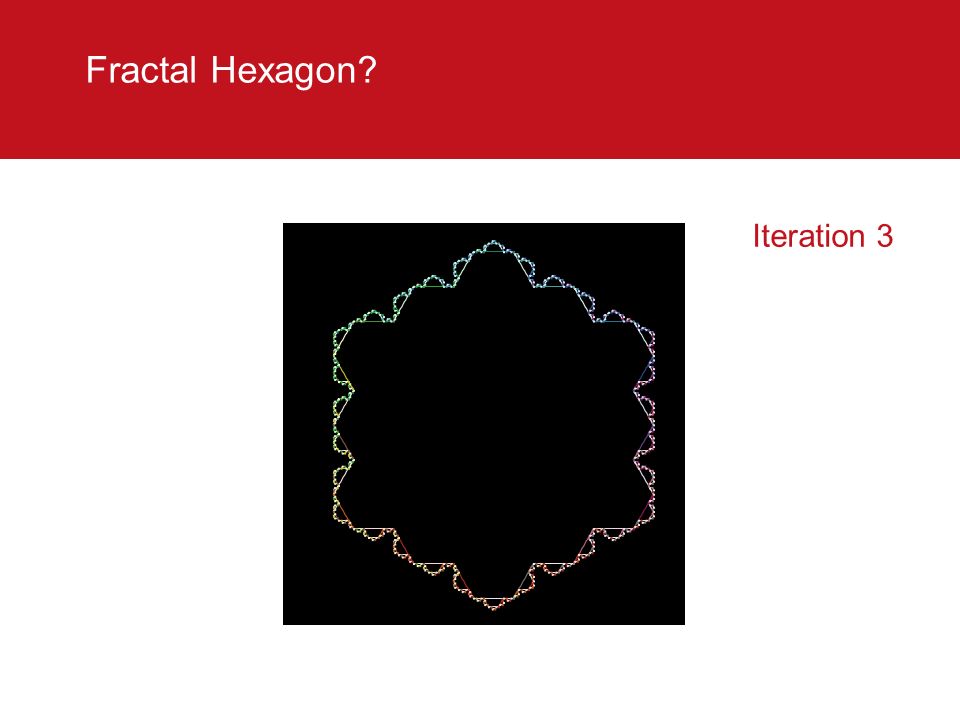 Fractal Hexagon?

Iteration 3